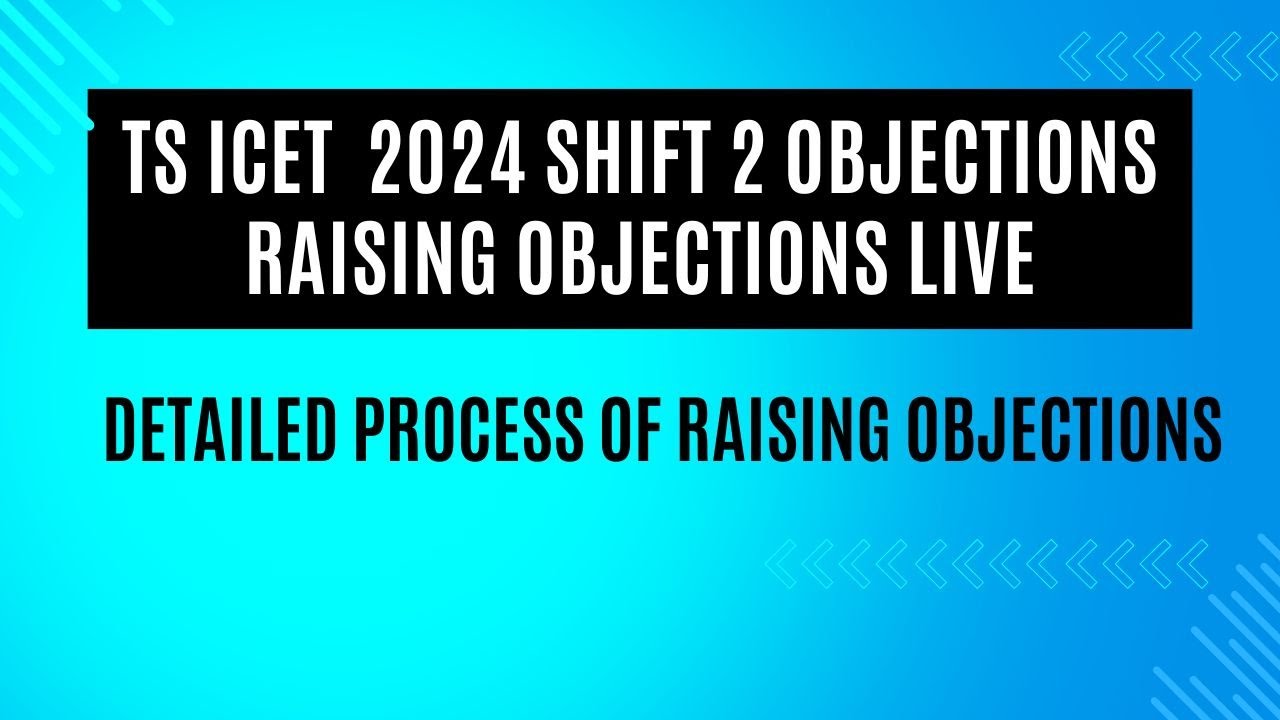 TS ICET 2024 SHIFT 2 OBJECTIONS RAISING OBJECTIONS LIVE

DETAILED PROCESS OF RAISING OBJECTIONS